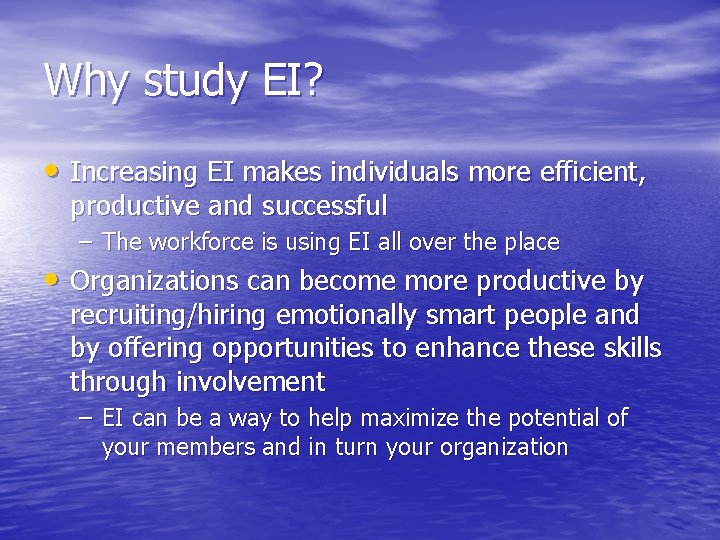 Why study EI?

• Increasing EI makes individuals more efficient, productive and successful

– The workforce is using EI all over the place

• Organizations can become more productive by recruiting/hiring emotionally smart people and by offering opportunities to enhance these skills through involvement

– EI can be a way to help maximize the potential of your members and in turn your organization